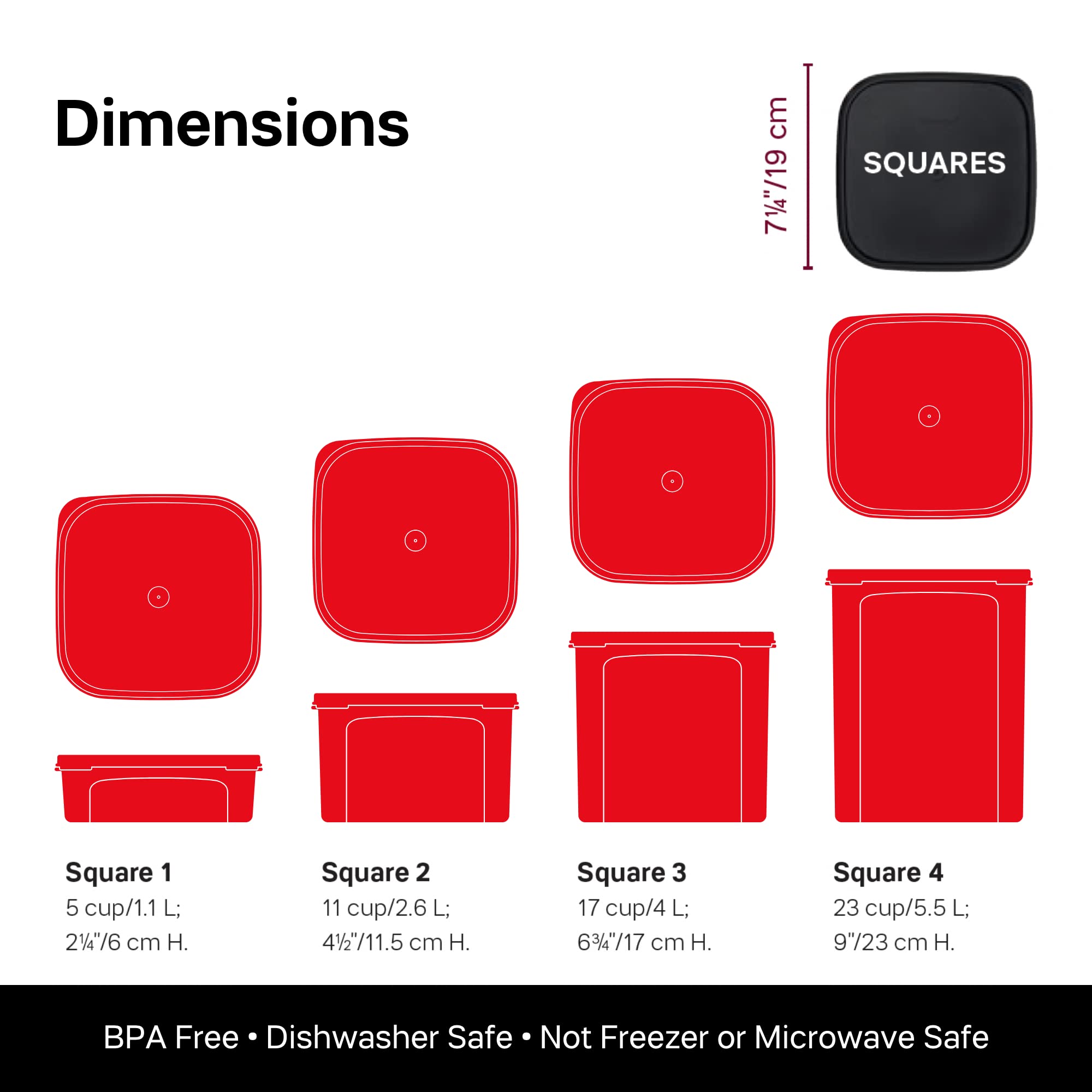 Dimensions

7¼"/19 cm

SQUARES

Square 1
5 cup/1.1 L;
2¼"/6 cm H.

Square 2
11 cup/2.6 L;
4½"/11.5 cm H.

Square 3
17 cup/4 L;
6¾"/17 cm H.

Square 4
23 cup/5.5 L;
9"/23 cm H.

BPA Free • Dishwasher Safe • Not Freezer or Microwave Safe